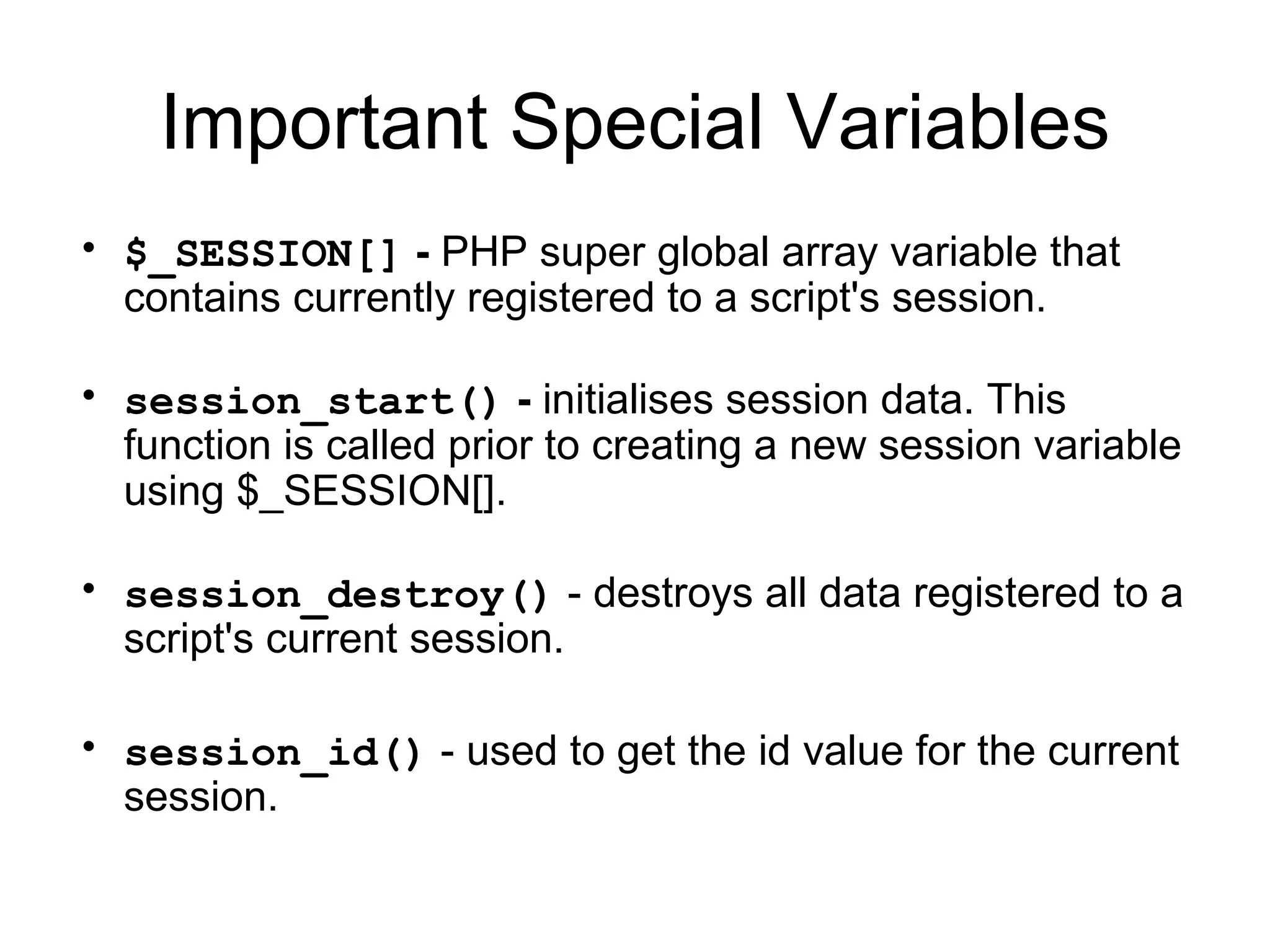 Important Special Variables

• $_SESSION[] - PHP super global array variable that contains currently registered to a script's session.

• session_start() - initialises session data. This function is called prior to creating a new session variable using $_SESSION[].

• session_destroy() - destroys all data registered to a script's current session.

• session_id() - used to get the id value for the current session.